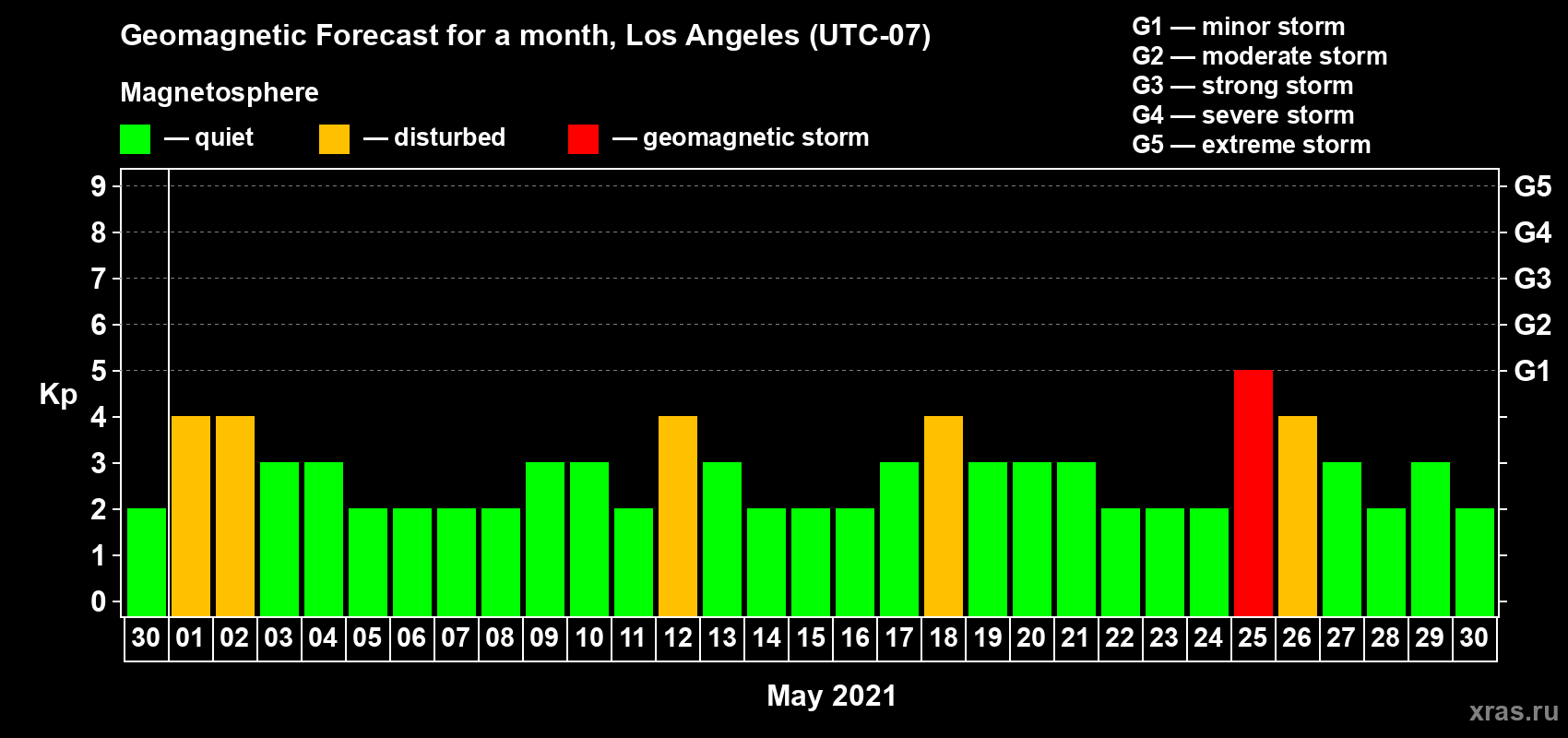 Geomagnetic Forecast for a month, Los Angeles (UTC-07)

Magnetosphere

— quiet — disturbed — geomagnetic storm

G1 — minor storm
G2 — moderate storm
G3 — strong storm
G4 — severe storm
G5 — extreme storm

Kp

9
8
7
6
5
4
3
2
1
0

G5
G4
G3
G2
G1

30 01 02 03 04 05 06 07 08 09 10 11 12 13 14 15 16 17 18 19 20 21 22 23 24 25 26 27 28 29 30

May 2021

xras.ru